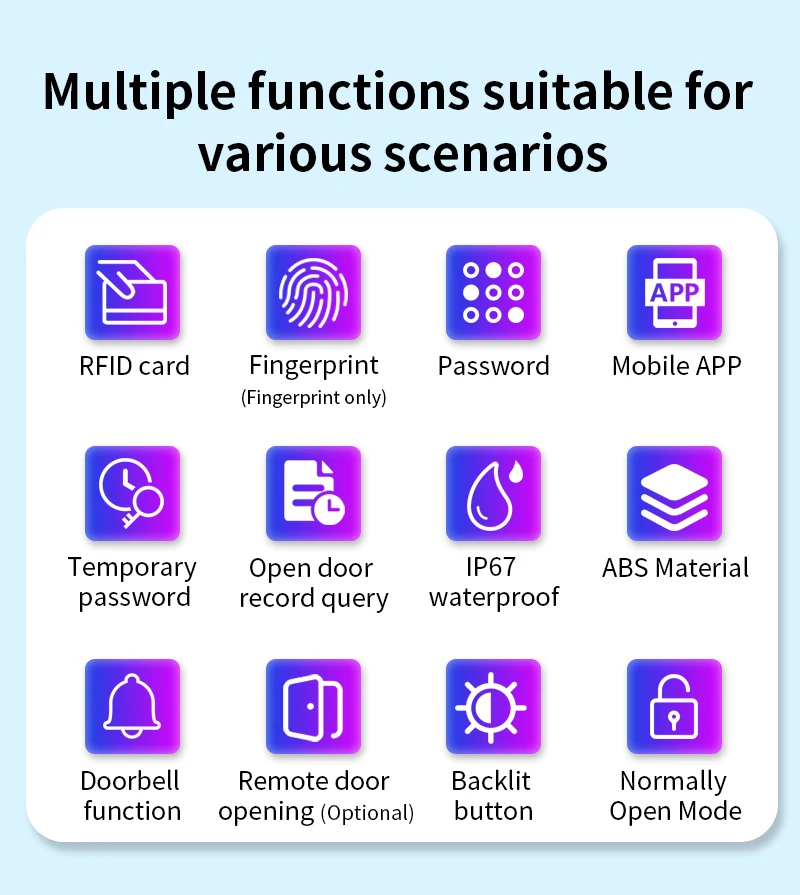 Multiple functions suitable for various scenarios

RFID card

Fingerprint
(Fingerprint only)

Password

APP

Mobile APP

Temporary password

Open door record query

IP67 waterproof

ABS Material

Doorbell function

Remote door opening (Optional)

Backlit button

Normally Open Mode